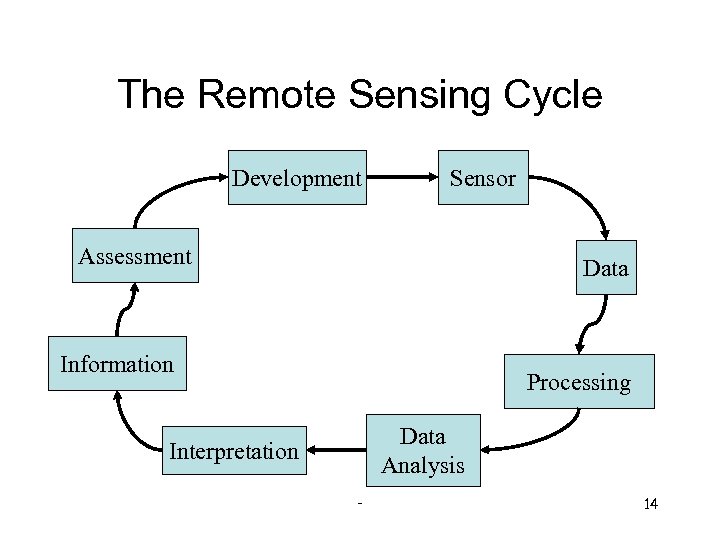 The Remote Sensing Cycle

Development

Sensor

Data

Processing

Data Analysis

Interpretation

Information

Assessment

-

14